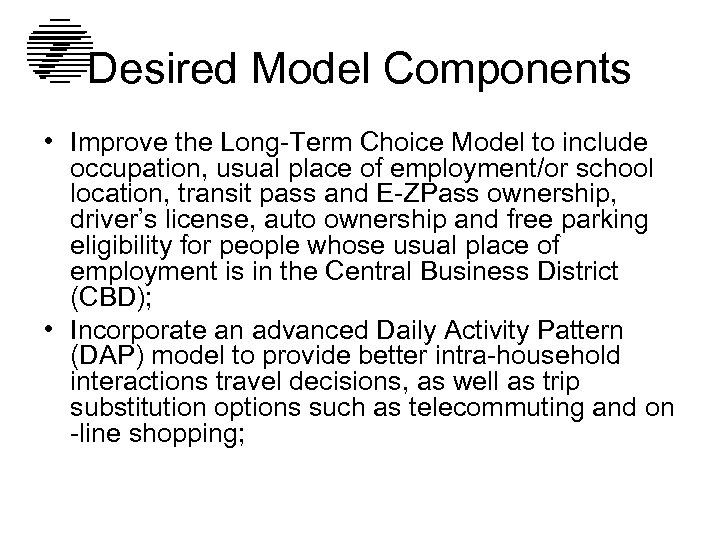 Desired Model Components

• Improve the Long-Term Choice Model to include occupation, usual place of employment/or school location, transit pass and E-ZPass ownership, driver's license, auto ownership and free parking eligibility for people whose usual place of employment is in the Central Business District (CBD);
• Incorporate an advanced Daily Activity Pattern (DAP) model to provide better intra-household interactions travel decisions, as well as trip substitution options such as telecommuting and on -line shopping;